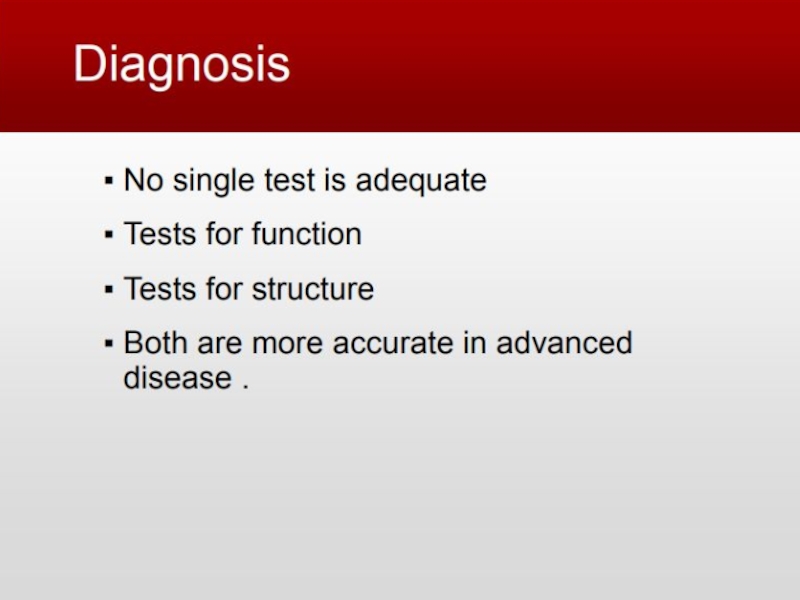 Diagnosis

▪ No single test is adequate

▪ Tests for function

▪ Tests for structure

▪ Both are more accurate in advanced disease .